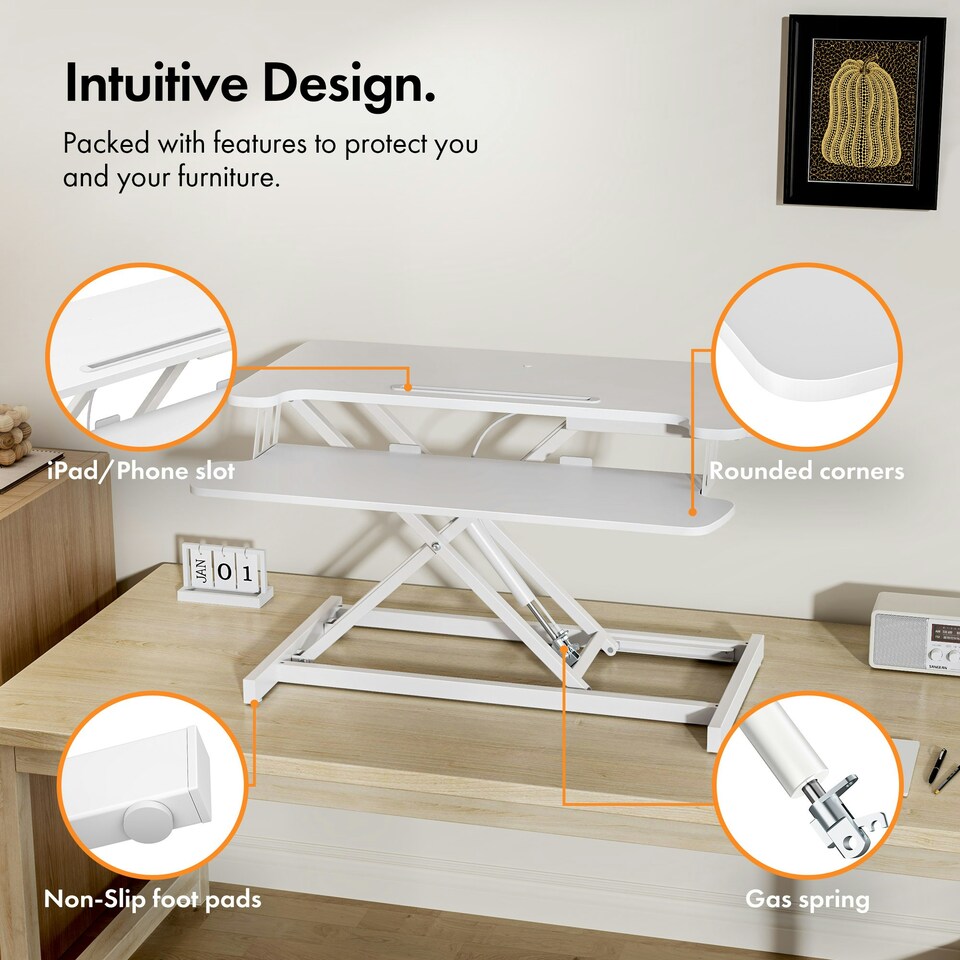 Intuitive Design.

Packed with features to protect you and your furniture.

iPad/Phone slot

Rounded corners

JAN 0 1

Non-Slip foot pads

Gas spring